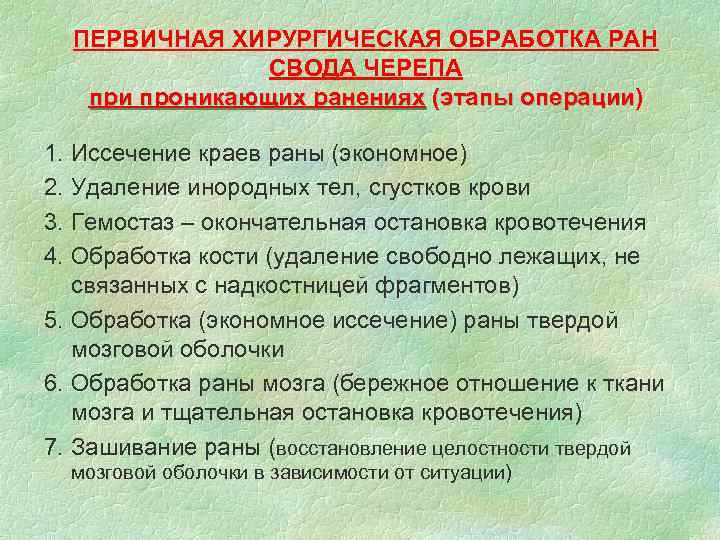 ПЕРВИЧНАЯ ХИРУРГИЧЕСКАЯ ОБРАБОТКА РАН СВОДА ЧЕРЕПА
при проникающих ранениях (этапы операции)

1. Иссечение краев раны (экономное)
2. Удаление инородных тел, сгустков крови
3. Гемостаз – окончательная остановка кровотечения
4. Обработка кости (удаление свободно лежащих, не связанных с надкостницей фрагментов)
5. Обработка (экономное иссечение) раны твердой мозговой оболочки
6. Обработка раны мозга (бережное отношение к ткани мозга и тщательная остановка кровотечения)
7. Зашивание раны (восстановление целостности твердой мозговой оболочки в зависимости от ситуации)